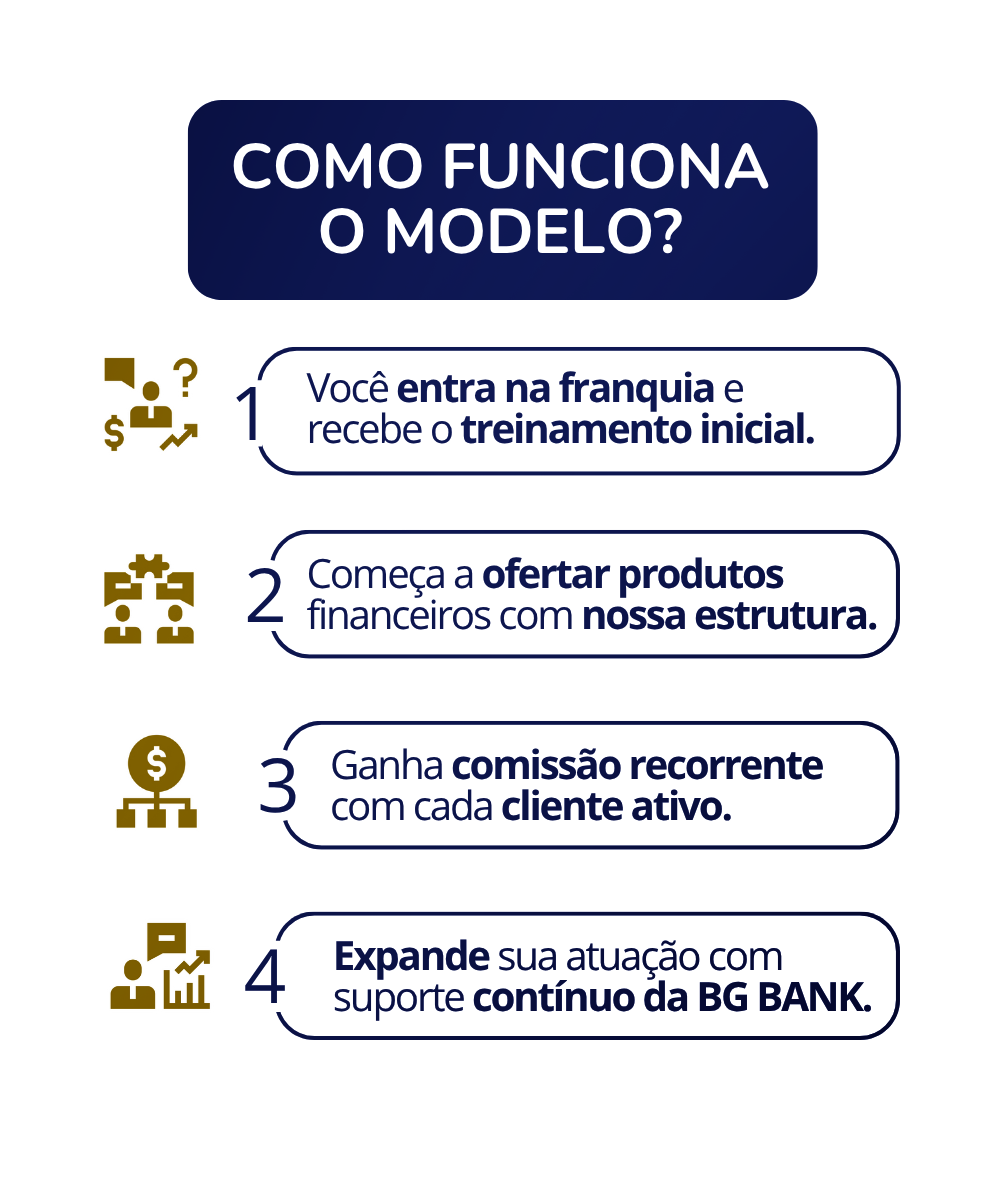 COMO FUNCIONA O MODELO?

1 Você entra na franquia e recebe o treinamento inicial.

2 Começa a ofertar produtos financeiros com nossa estrutura.

3 Ganha comissão recorrente com cada cliente ativo.

4 Expande sua atuação com suporte contínuo da BG BANK.